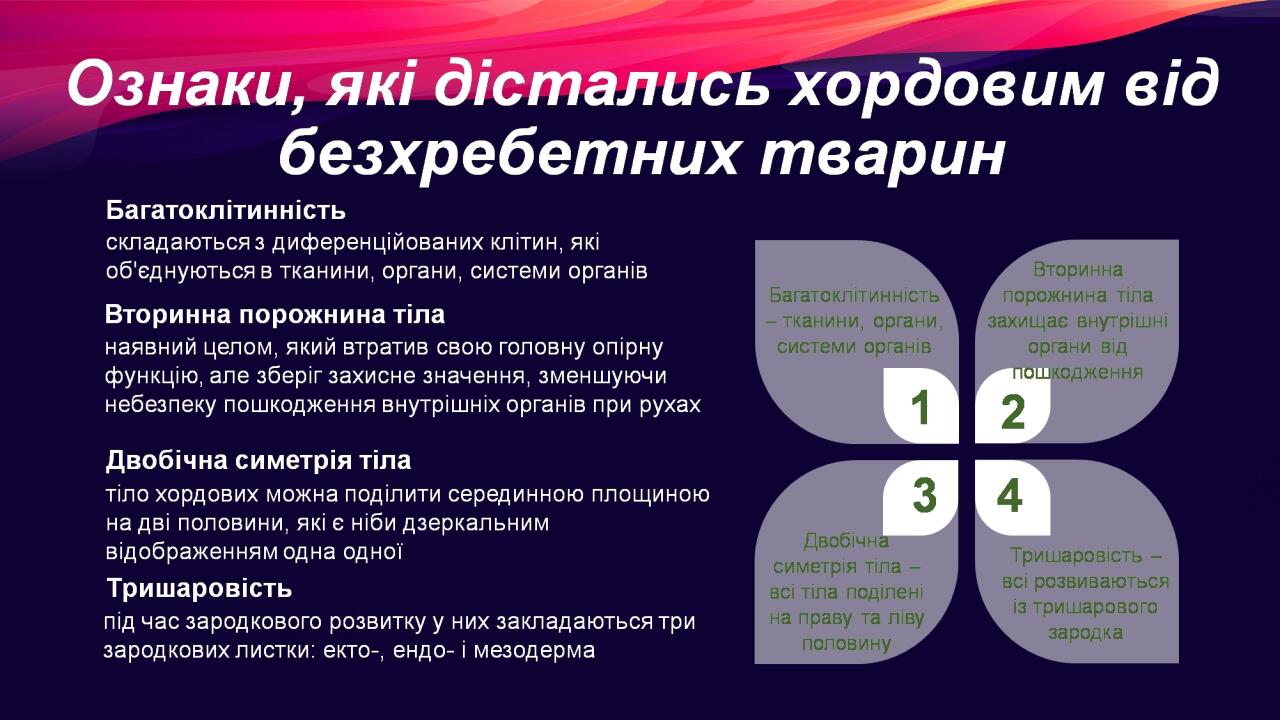 Ознаки, які дістались хордовим від безхребетних тварин

Багатоклітинність
складаються з диференційованих клітин, які об'єднуються в тканини, органи, системи органів

Вторинна порожнина тіла
наявний целом, який втратив свою головну опірну функцію, але зберіг захисне значення, зменшуючи небезпеку пошкодження внутрішніх органів при рухах

Двобічна симетрія тіла
тіло хордових можна поділити серединною площиною на дві половини, які є ніби дзеркальним відображенням одна одної

Тришаровість
під час зародкового розвитку у них закладаються три зародкових листки: екто-, ендо- і мезодерма

Багатоклітинність – тканини, органи, системи органів

1

Вторинна порожнина тіла захищає внутрішні органи від пошкодження

2

3

Двобічна симетрія тіла – всі тіла поділені на праву та ліву половину

4

Тришаровість – всі розвиваються із тришарового зародка